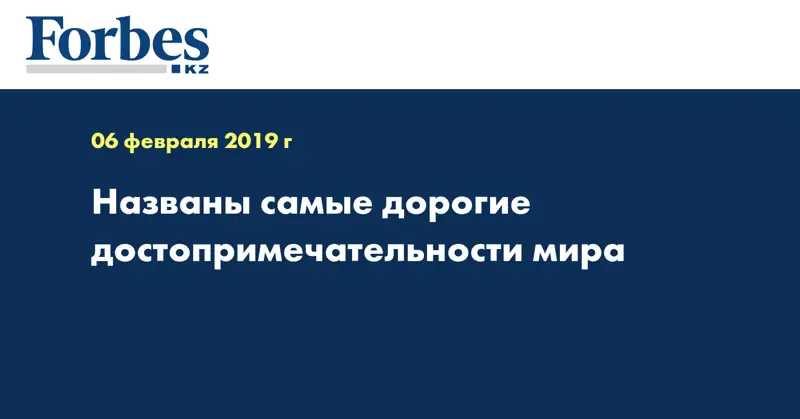 Forbes
KZ

06 февраля 2019 г

Названы самые дорогие достопримечательности мира